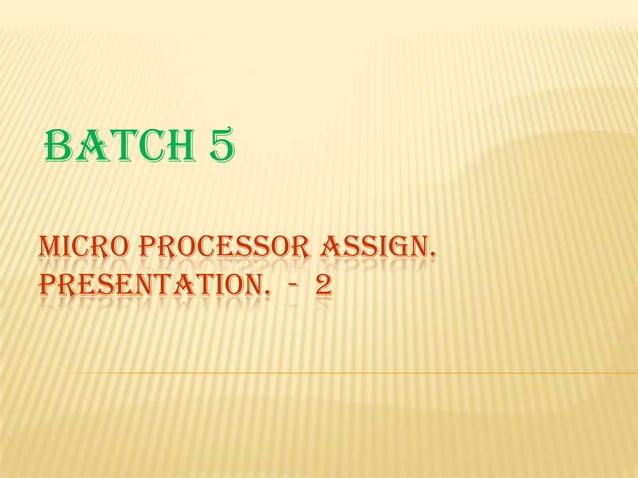 BATCH 5

MICRO PROCESSOR ASSIGN. PRESENTATION. - 2